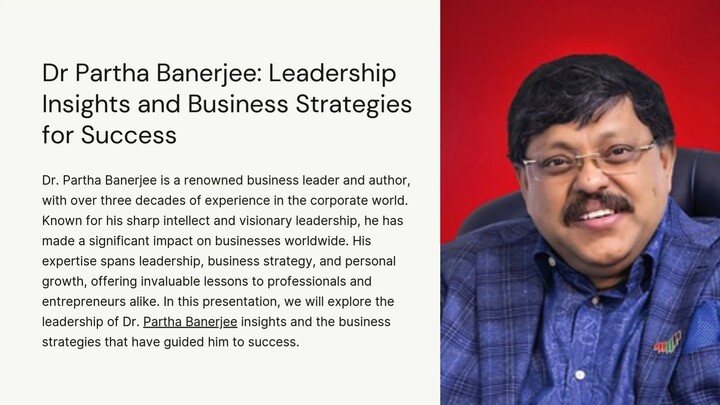 Dr Partha Banerjee: Leadership Insights and Business Strategies for Success

Dr. Partha Banerjee is a renowned business leader and author, with over three decades of experience in the corporate world. Known for his sharp intellect and visionary leadership, he has made a significant impact on businesses worldwide. His expertise spans leadership, business strategy, and personal growth, offering invaluable lessons to professionals and entrepreneurs alike. In this presentation, we will explore the leadership of Dr. Partha Banerjee insights and the business strategies that have guided him to success.